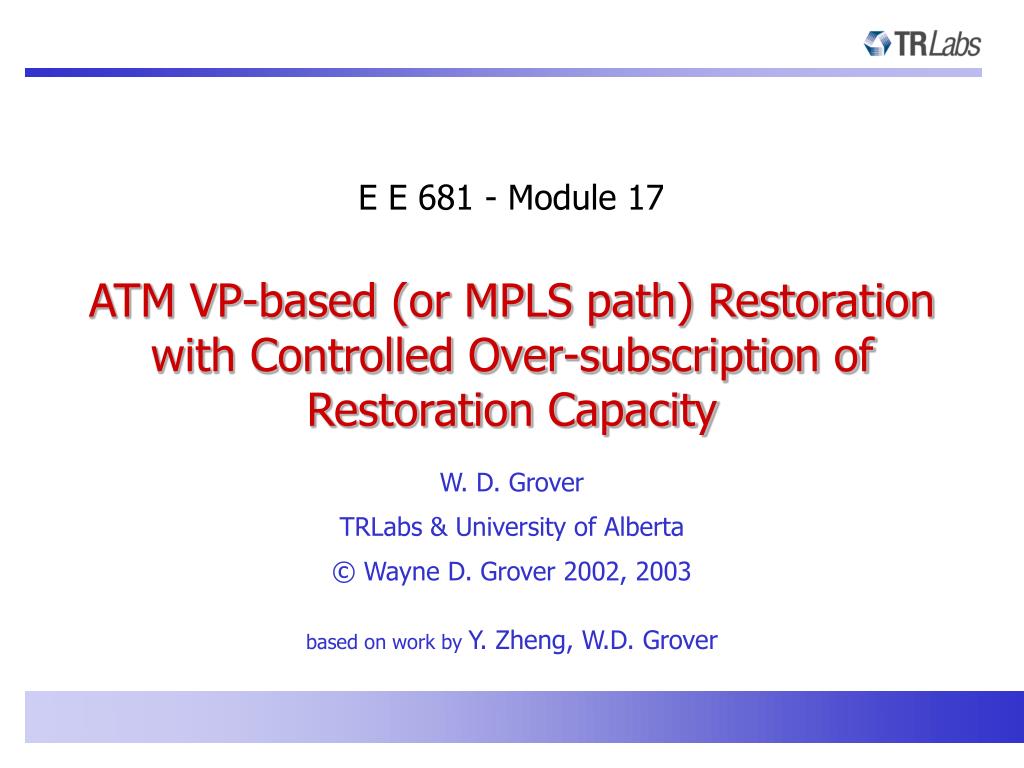 TRLabs

E E 681 - Module 17

ATM VP-based (or MPLS path) Restoration with Controlled Over-subscription of Restoration Capacity

W. D. Grover

TRLabs & University of Alberta

© Wayne D. Grover 2002, 2003

based on work by Y. Zheng, W.D. Grover